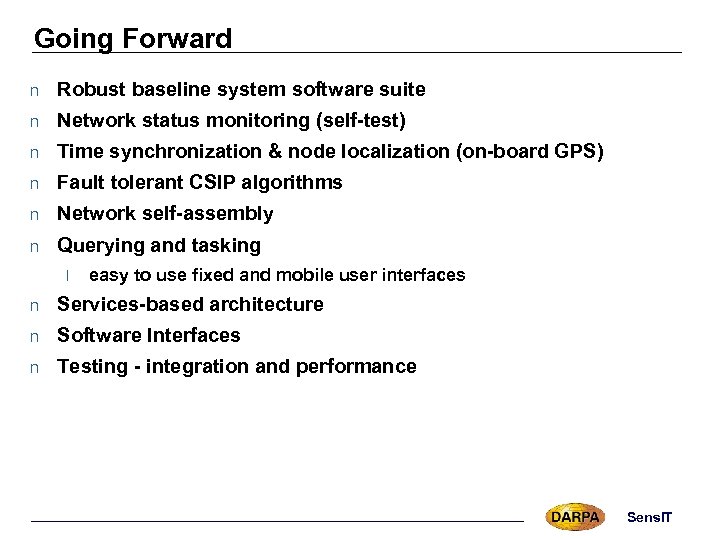 Going Forward

n Robust baseline system software suite

n Network status monitoring (self-test)

n Time synchronization & node localization (on-board GPS)

n Fault tolerant CSIP algorithms

n Network self-assembly

n Querying and tasking

l easy to use fixed and mobile user interfaces

n Services-based architecture

n Software Interfaces

n Testing - integration and performance

DARPA SensIT